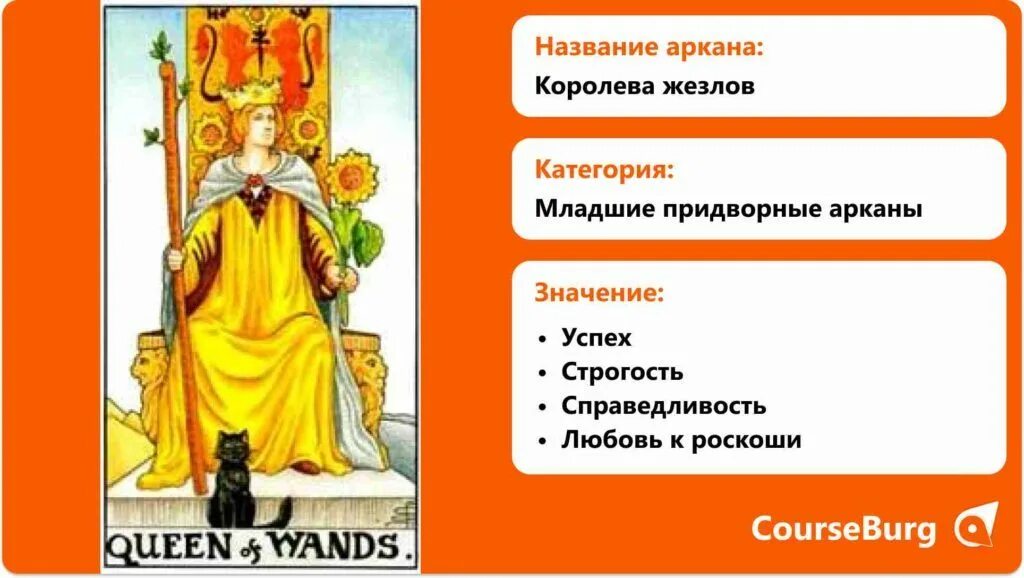 QUEEN of WANDS.

Название аркана:
Королева жезлов

Категория:
Младшие придворные арканы

Значение:
• Успех
• Строгость
• Справедливость
• Любовь к роскоши

CourseBurg